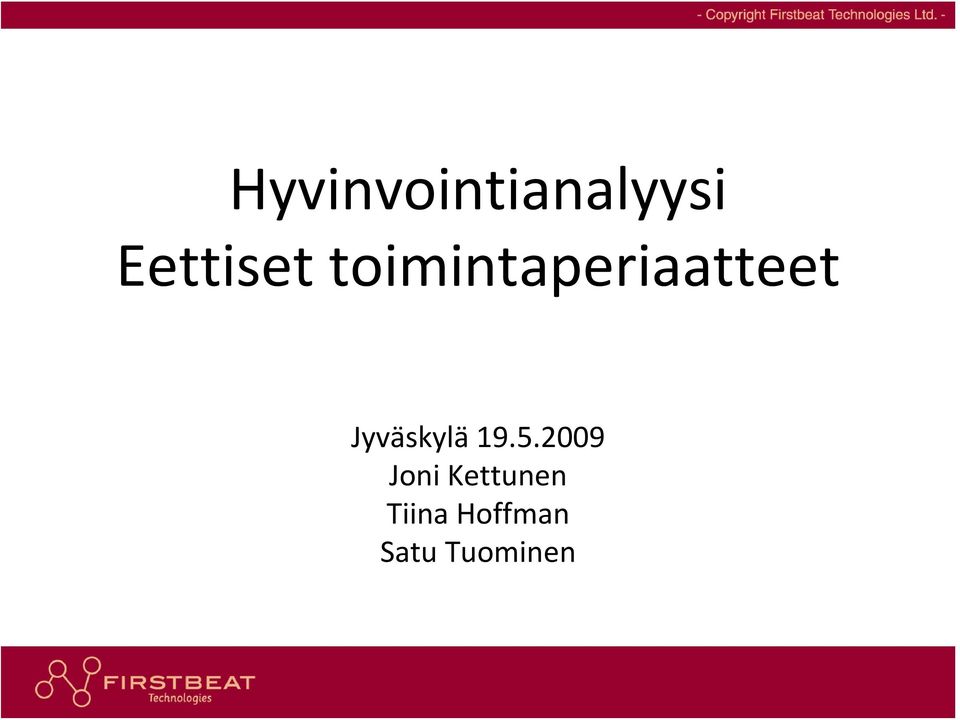 - Copyright Firstbeat Technologies Ltd. -

Hyvinvointianalyysi
Eettiset toimintaperiaatteet

Jyväskylä 19.5.2009
Joni Kettunen
Tiina Hoffman
Satu Tuominen

FIRSTBEAT
Technologies